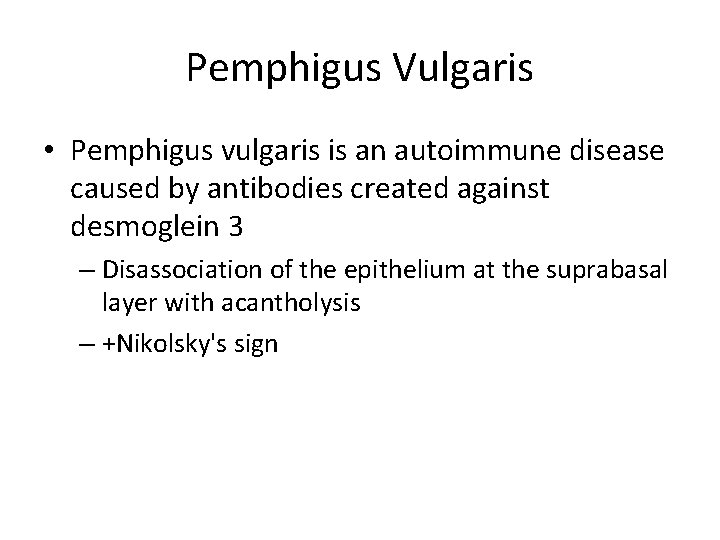 Pemphigus Vulgaris

• Pemphigus vulgaris is an autoimmune disease caused by antibodies created against desmoglein 3

– Disassociation of the epithelium at the suprabasal layer with acantholysis

– +Nikolsky's sign